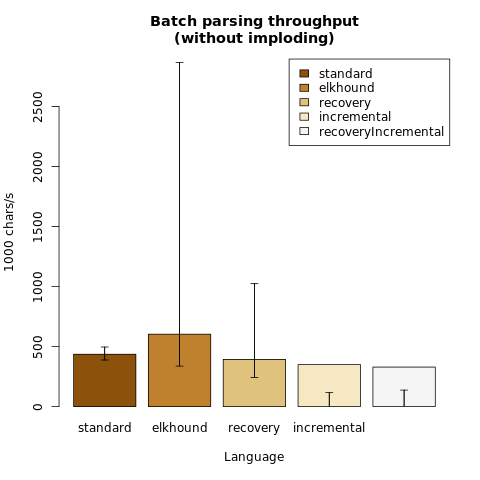 Batch parsing throughput
(without imploding)

standard
elkhound
recovery
incremental
recoveryIncremental

1000 chars/s

0
500
1000
1500
2000
2500

standard
elkhound
recovery
incremental

Language